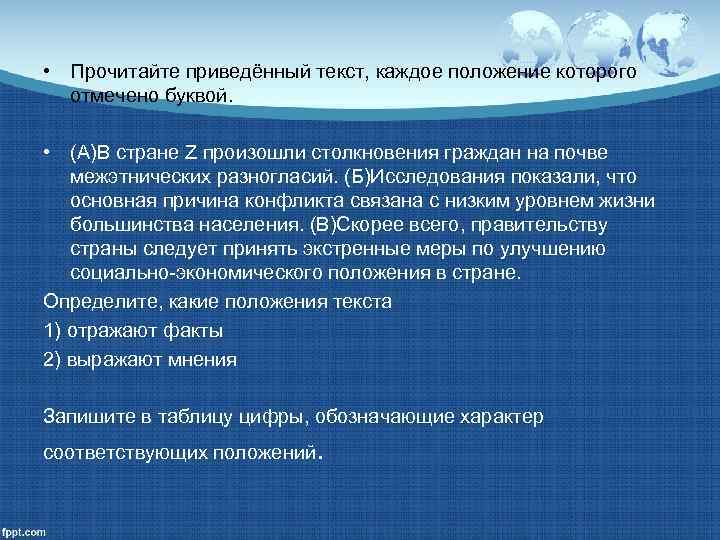 • Прочитайте приведённый текст, каждое положение которого отмечено буквой.

• (А)В стране Z произошли столкновения граждан на почве межэтнических разногласий. (Б)Исследования показали, что основная причина конфликта связана с низким уровнем жизни большинства населения. (В)Скорее всего, правительству страны следует принять экстренные меры по улучшению социально-экономического положения в стране.

Определите, какие положения текста

1) отражают факты

2) выражают мнения

Запишите в таблицу цифры, обозначающие характер соответствующих положений.

fppt.com